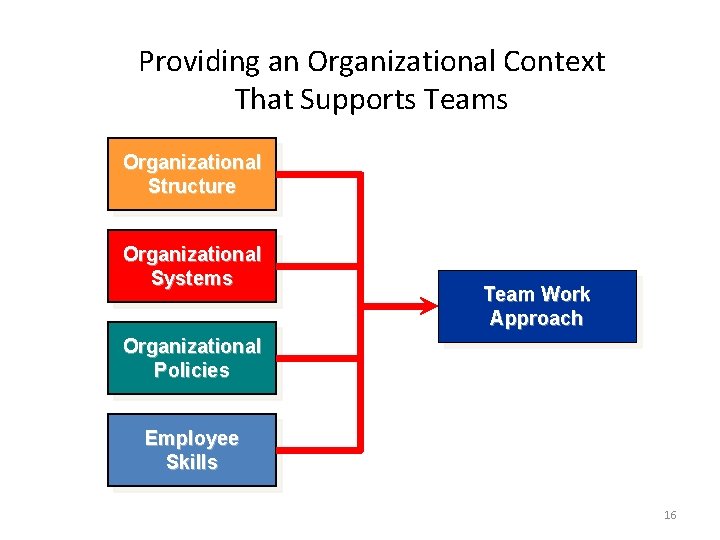 Providing an Organizational Context That Supports Teams

Organizational Structure

Organizational Systems

Organizational Policies

Employee Skills

Team Work Approach

16